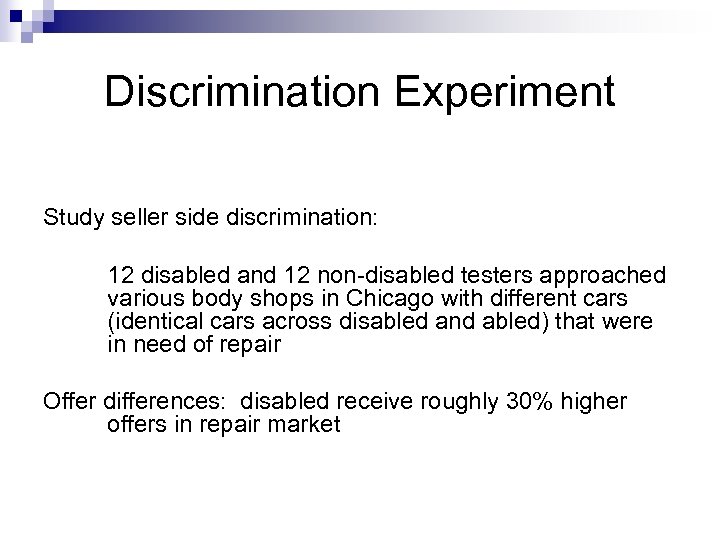 Discrimination Experiment

Study seller side discrimination:

12 disabled and 12 non-disabled testers approached various body shops in Chicago with different cars (identical cars across disabled and abled) that were in need of repair

Offer differences:  disabled receive roughly 30% higher offers in repair market